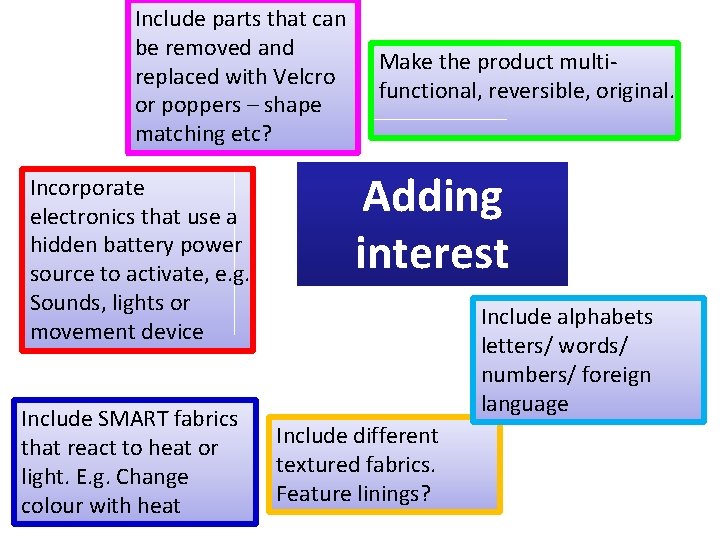 Include parts that can be removed and replaced with Velcro or poppers – shape matching etc?

Make the product multi-functional, reversible, original.

Incorporate electronics that use a hidden battery power source to activate, e.g. Sounds, lights or movement device

Adding interest

Include alphabets letters/ words/ numbers/ foreign language

Include SMART fabrics that react to heat or light. E.g. Change colour with heat

Include different textured fabrics. Feature linings?